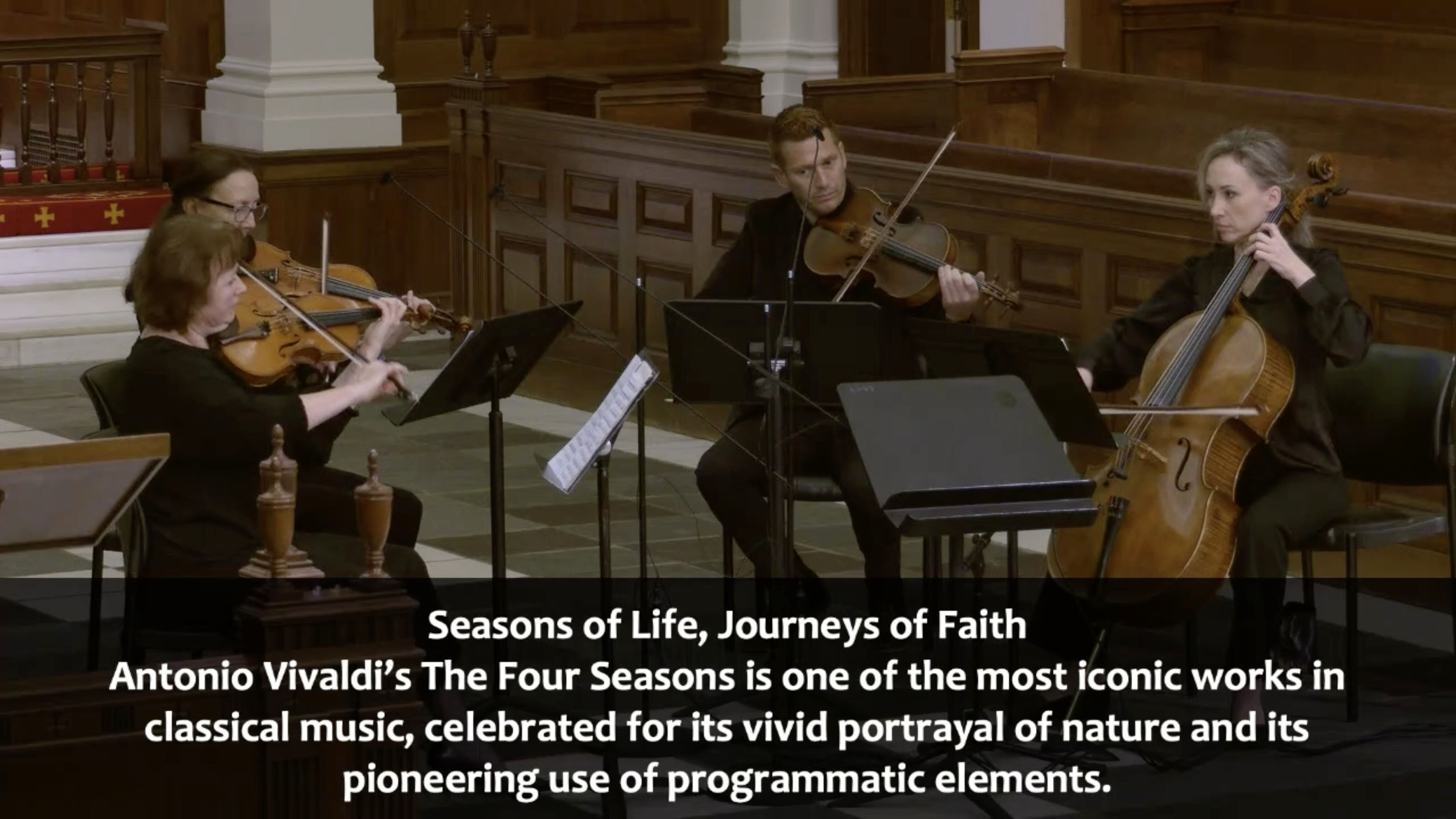 Seasons of Life, Journeys of Faith
Antonio Vivaldi's The Four Seasons is one of the most iconic works in classical music, celebrated for its vivid portrayal of nature and its pioneering use of programmatic elements.